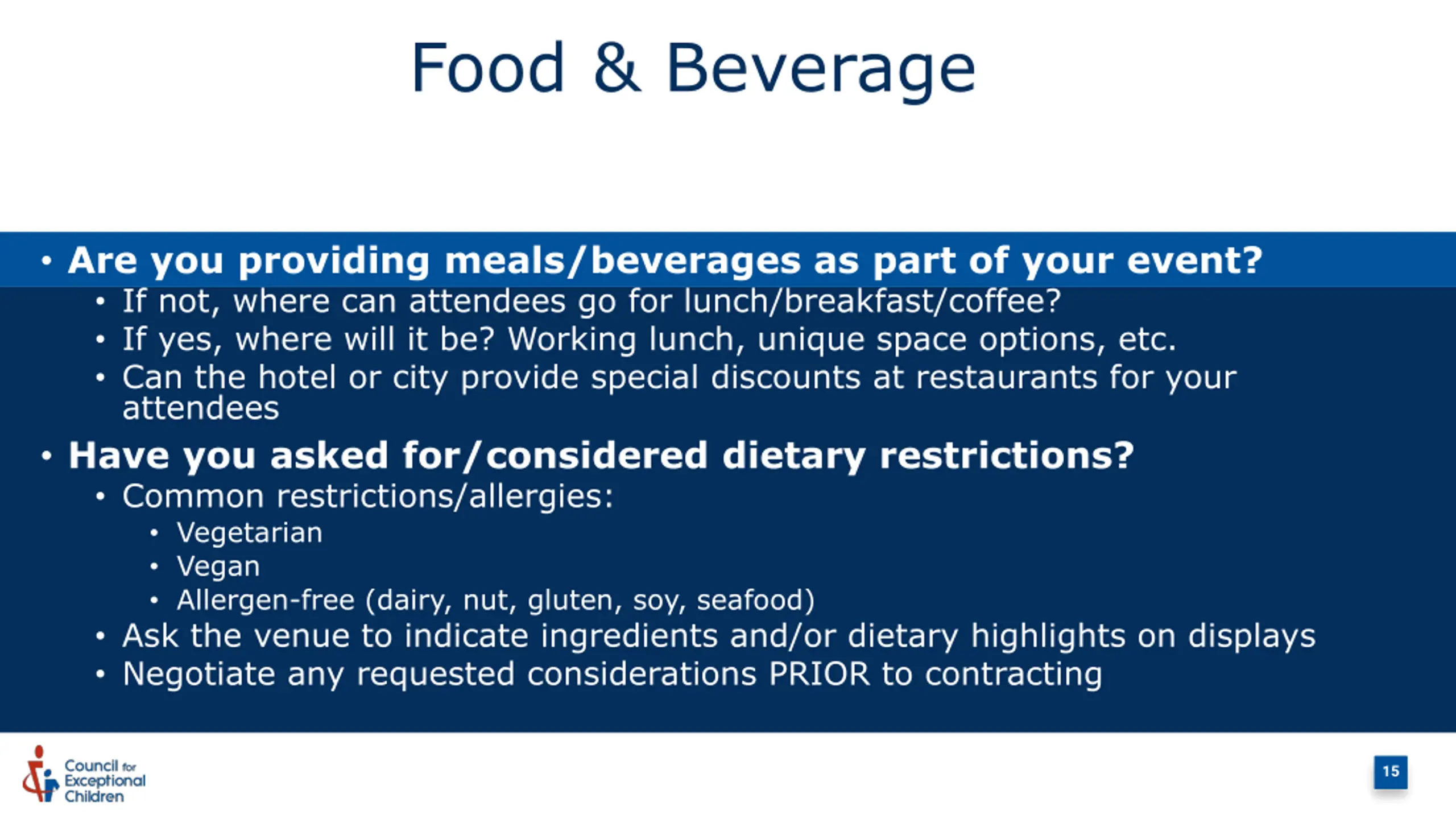 Food & Beverage

• Are you providing meals/beverages as part of your event?
  • If not, where can attendees go for lunch/breakfast/coffee?
  • If yes, where will it be? Working lunch, unique space options, etc.
  • Can the hotel or city provide special discounts at restaurants for your attendees
• Have you asked for/considered dietary restrictions?
  • Common restrictions/allergies:
    • Vegetarian
    • Vegan
    • Allergen-free (dairy, nut, gluten, soy, seafood)
  • Ask the venue to indicate ingredients and/or dietary highlights on displays
  • Negotiate any requested considerations PRIOR to contracting

Council for Exceptional Children

15